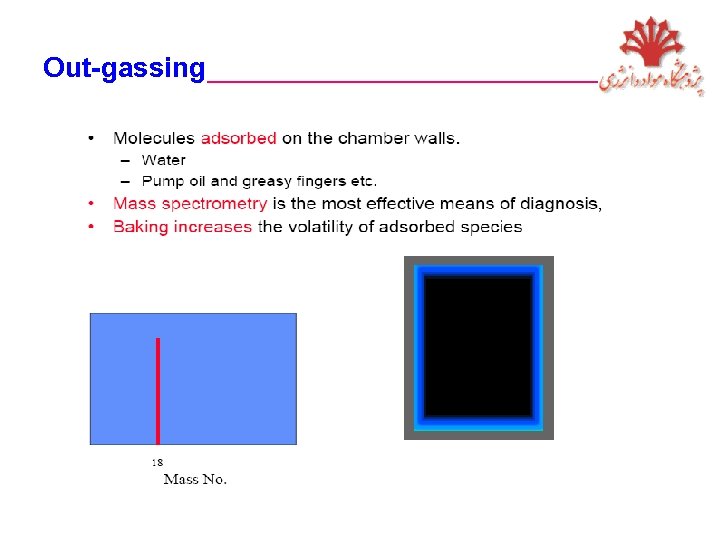 Out-gassing

پژوهشگاه مواد و انرژی

• Molecules adsorbed on the chamber walls.
– Water
– Pump oil and greasy fingers etc.
• Mass spectrometry is the most effective means of diagnosis,
• Baking increases the volatility of adsorbed species

18
Mass No.